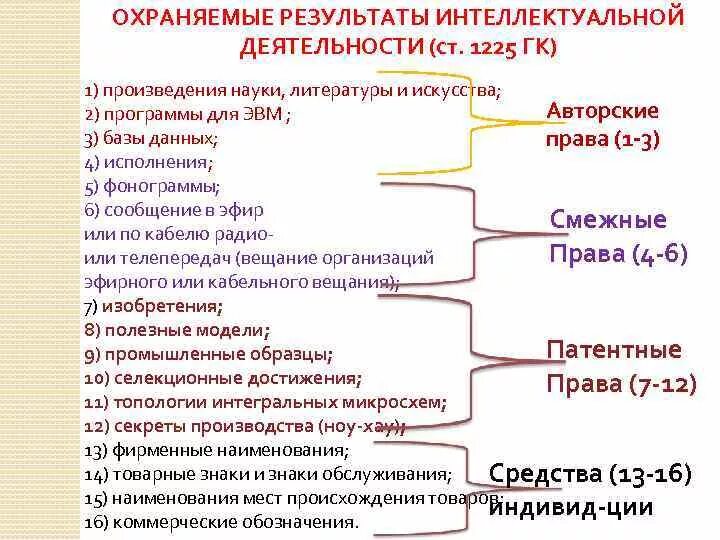 ОХРАНЯЕМЫЕ РЕЗУЛЬТАТЫ ИНТЕЛЛЕКТУАЛЬНОЙ ДЕЯТЕЛЬНОСТИ (ст. 1225 ГК)

1) произведения науки, литературы и искусства;
2) программы для ЭВМ ;
3) базы данных;
4) исполнения;
5) фонограммы;
6) сообщение в эфир или по кабелю радио- или телепередач (вещание организаций эфирного или кабельного вещания);
7) изобретения;
8) полезные модели;
9) промышленные образцы;
10) селекционные достижения;
11) топологии интегральных микросхем;
12) секреты производства (ноу-хау);
13) фирменные наименования;
14) товарные знаки и знаки обслуживания;
15) наименования мест происхождения товаров;
16) коммерческие обозначения.

Авторские права (1-3)

Смежные Права (4-6)

Патентные Права (7-12)

Средства (13-16) индивид-ции